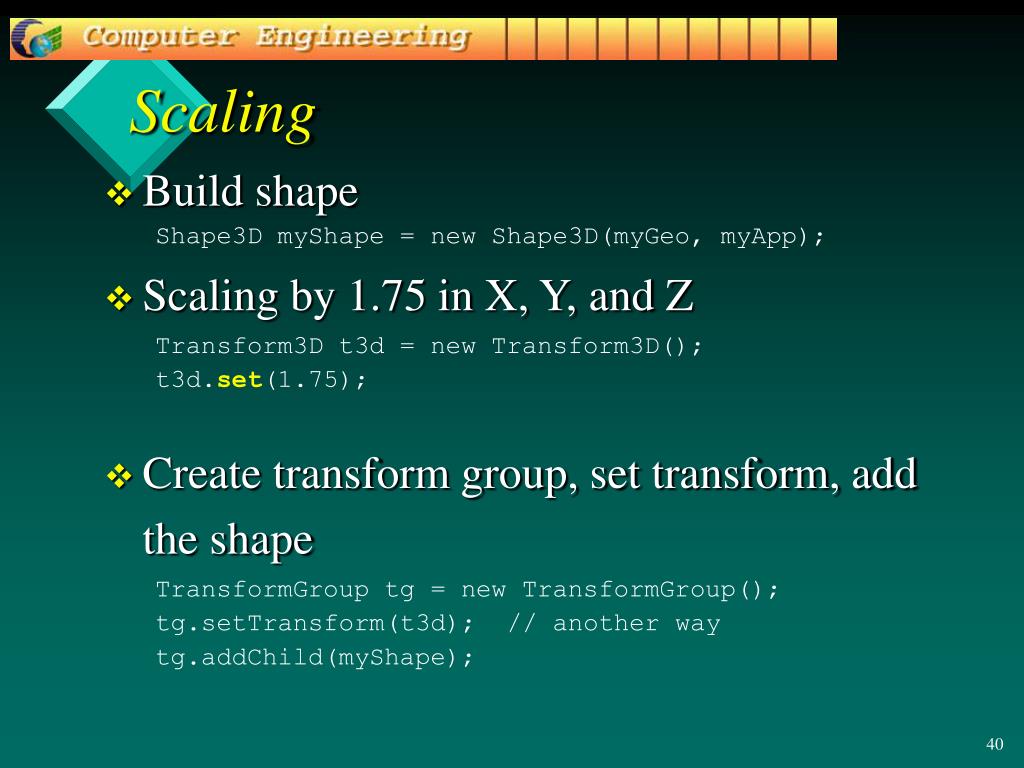 Computer Engineering

Scaling

❖ Build shape

Shape3D myShape = new Shape3D(myGeo, myApp);

❖ Scaling by 1.75 in X, Y, and Z

Transform3D t3d = new Transform3D();
t3d.set(1.75);

❖ Create transform group, set transform, add the shape

TransformGroup tg = new TransformGroup();
tg.setTransform(t3d); // another way
tg.addChild(myShape);

40